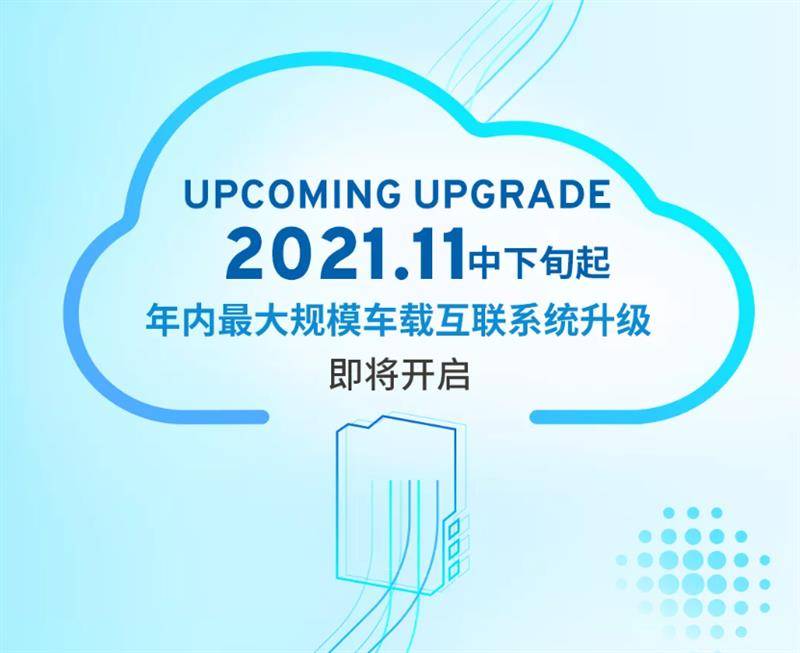 UPCOMING UPGRADE
2021.11中下旬起
年内最大规模车载互联系统升级
即将开启